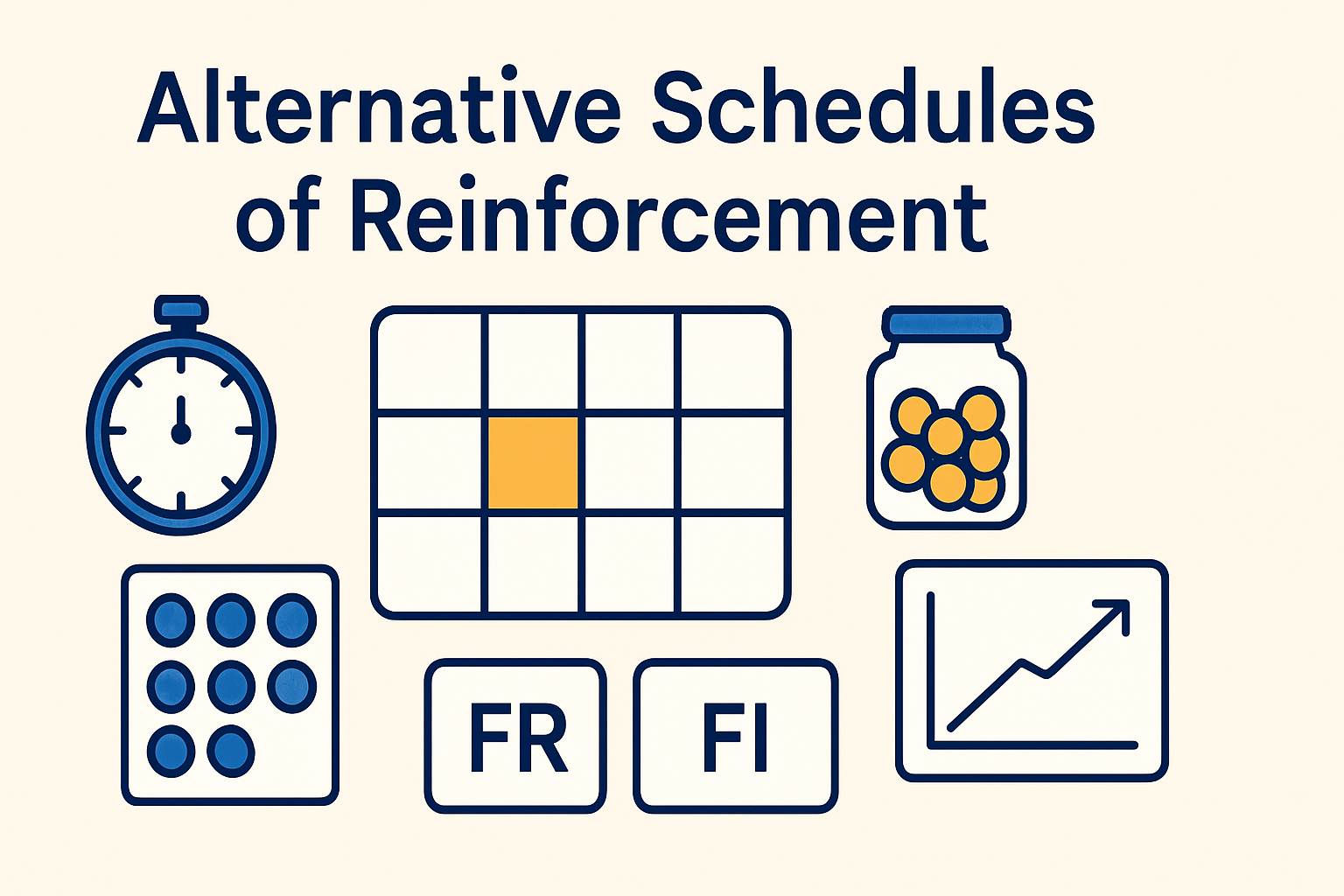 Alternative Schedules of Reinforcement

FR

FI